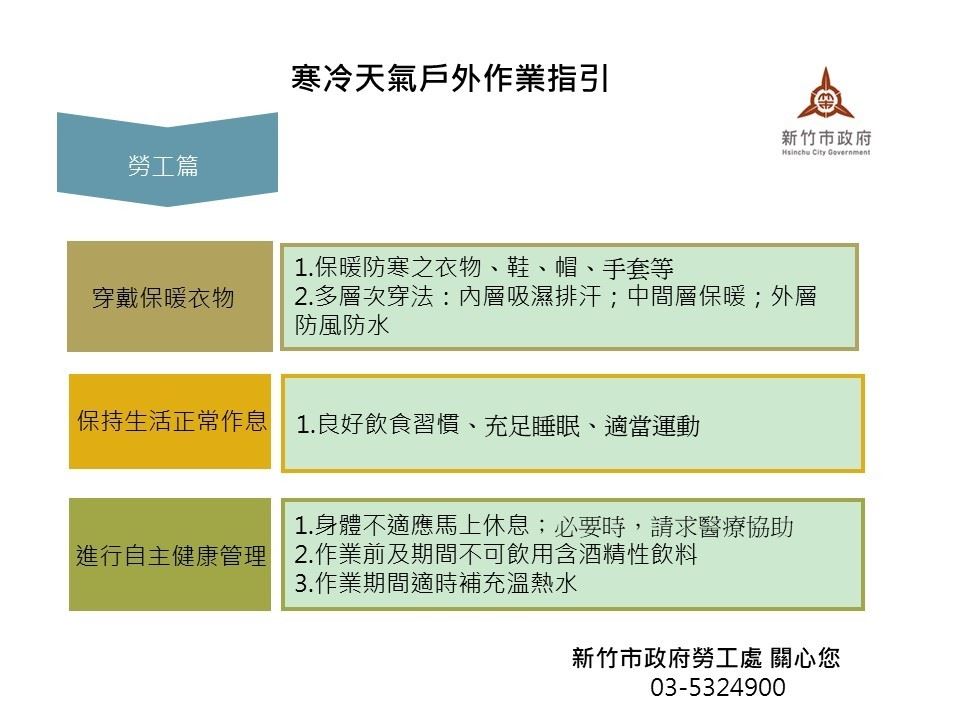 寒冷天氣戶外作業指引

新竹市政府
Hsinchu City Government

勞工篇

穿戴保暖衣物

1.保暖防寒之衣物、鞋、帽、手套等
2.多層次穿法：內層吸濕排汗；中間層保暖；外層防風防水

保持生活正常作息

1.良好飲食習慣、充足睡眠、適當運動

進行自主健康管理

1.身體不適應馬上休息；必要時，請求醫療協助
2.作業前及期間不可飲用含酒精性飲料
3.作業期間適時補充溫熱水

新竹市政府勞工處 關心您
03-5324900